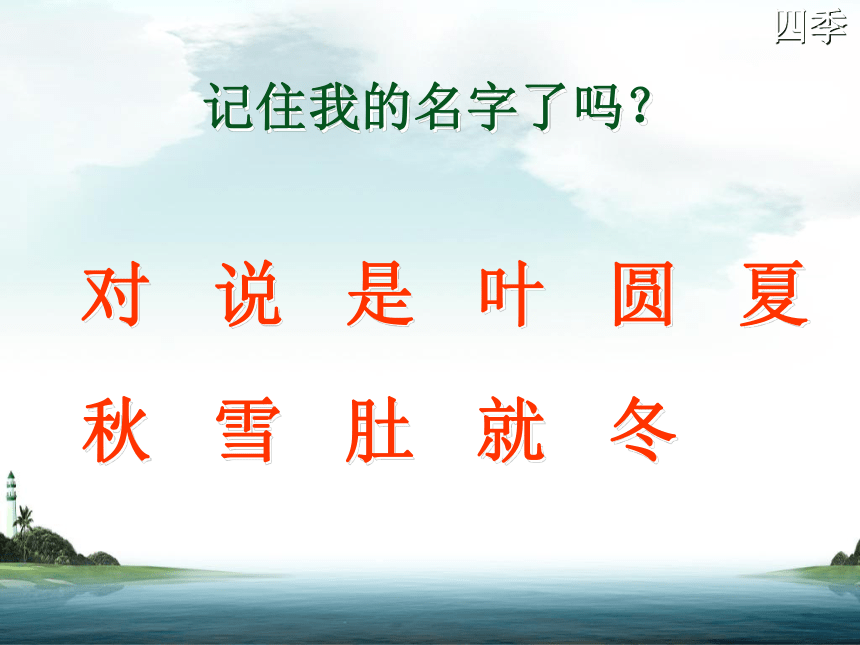 四季

记住我的名字了吗?

对 说 是 叶 圆 夏

秋 雪 肚 就 冬